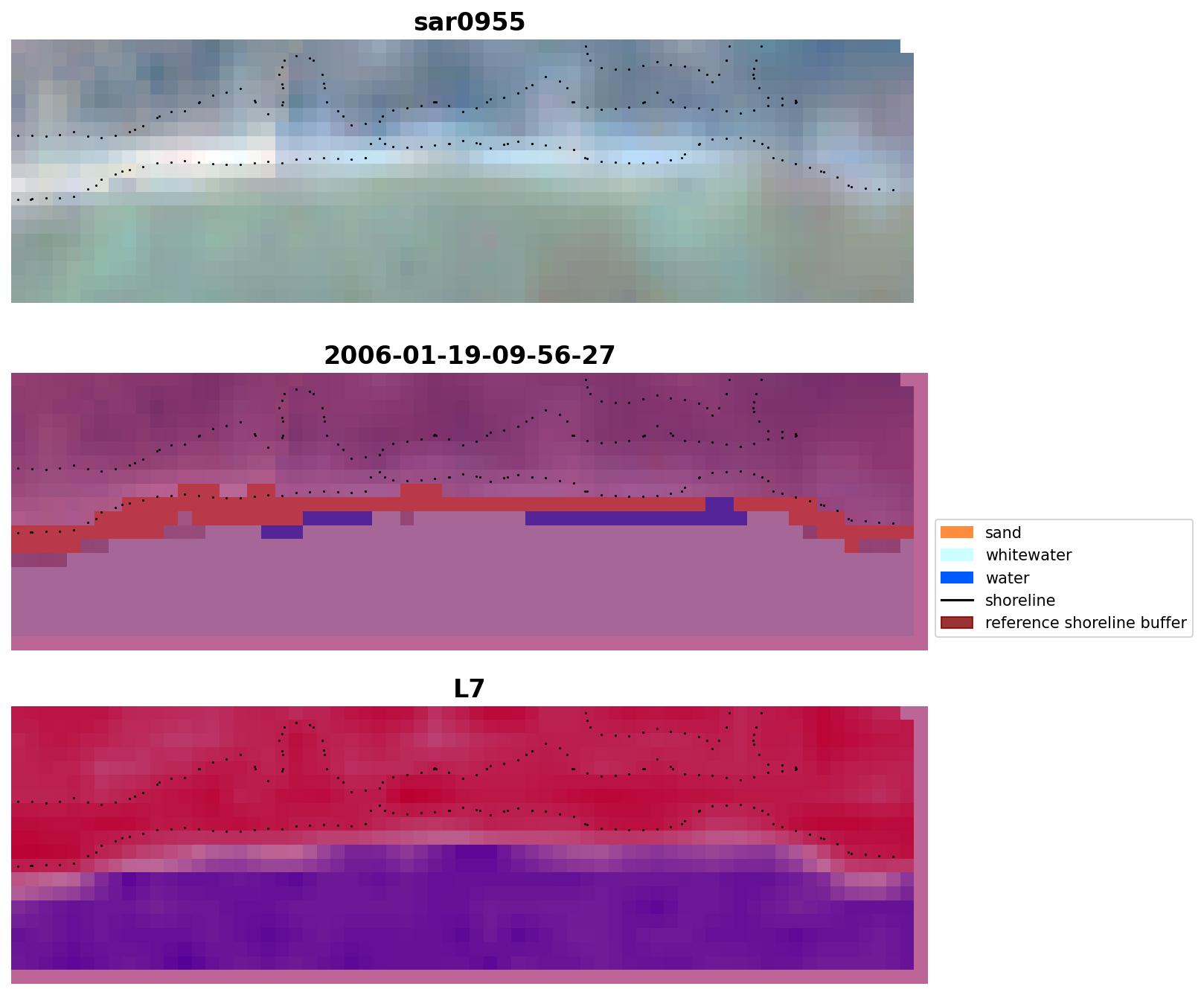 sar0955

2006-01-19-09-56-27

sand
whitewater
water
shoreline
reference shoreline buffer

L7